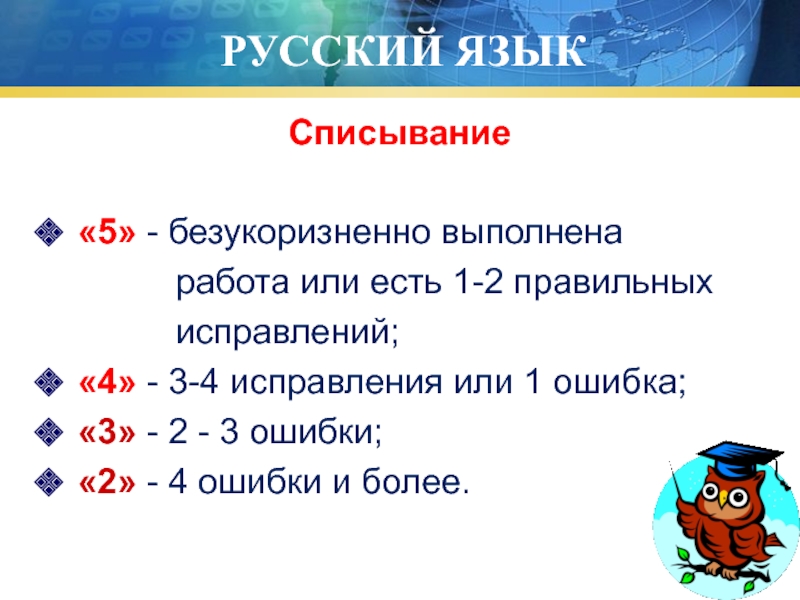 РУССКИЙ ЯЗЫК

Списывание

«5» - безукоризненно выполнена работа или есть 1-2 правильных исправлений;

«4» - 3-4 исправления или 1 ошибка;

«3» - 2 - 3 ошибки;

«2» - 4 ошибки и более.